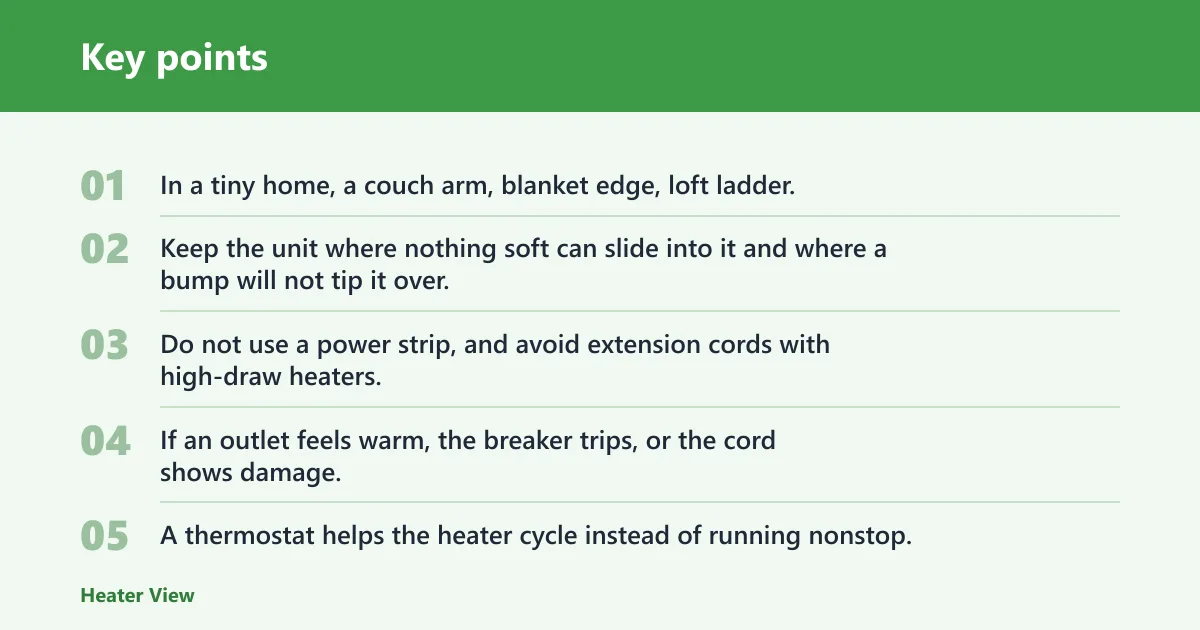 Key points

01 In a tiny home, a couch arm, blanket edge, loft ladder.

02 Keep the unit where nothing soft can slide into it and where a bump will not tip it over.

03 Do not use a power strip, and avoid extension cords with high-draw heaters.

04 If an outlet feels warm, the breaker trips, or the cord shows damage.

05 A thermostat helps the heater cycle instead of running nonstop.

Heater View